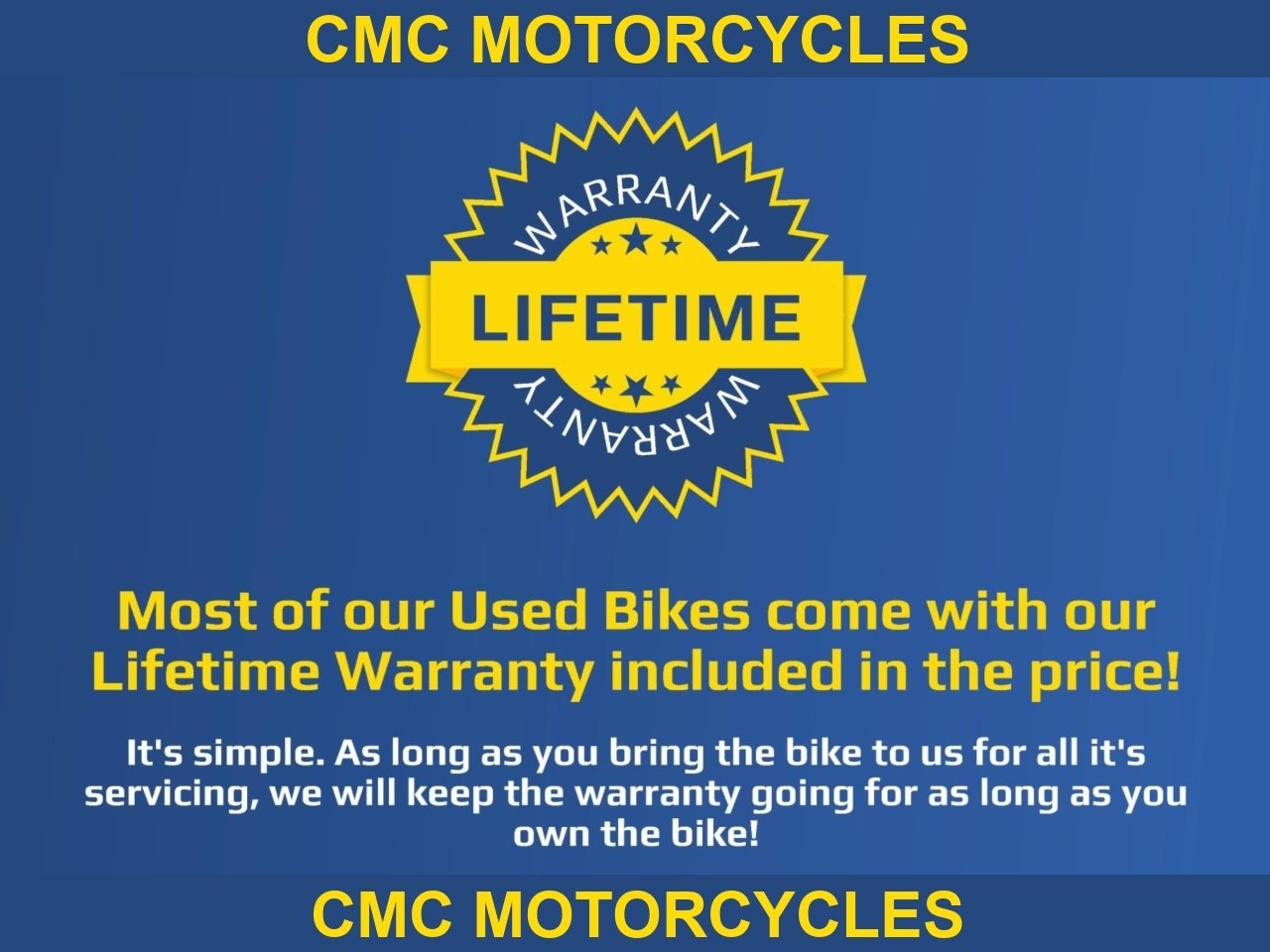 CMC MOTORCYCLES

WARRANTY

LIFETIME

WARRANTY

Most of our Used Bikes come with our Lifetime Warranty included in the price!

It's simple. As long as you bring the bike to us for all it's servicing, we will keep the warranty going for as long as you own the bike!

CMC MOTORCYCLES